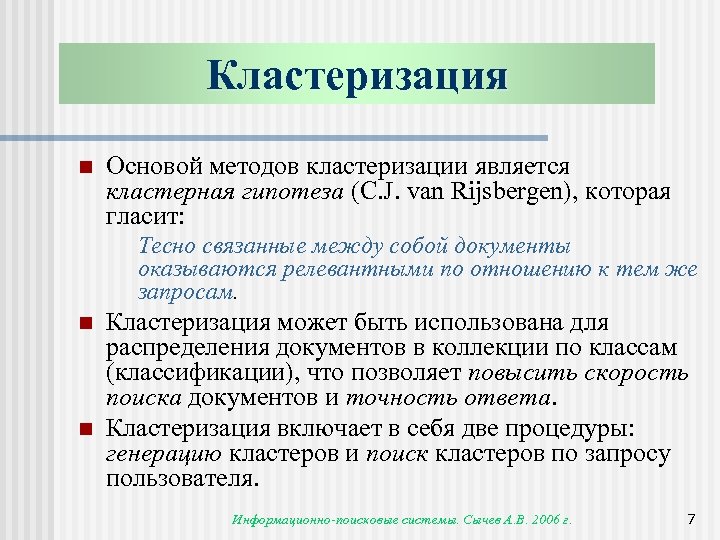 Кластеризация

Основой методов кластеризации является кластерная гипотеза (C.J. van Rijsbergen), которая гласит:

Тесно связанные между собой документы оказываются релевантными по отношению к тем же запросам.

Кластеризация может быть использована для распределения документов в коллекции по классам (классификации), что позволяет повысить скорость поиска документов и точность ответа.

Кластеризация включает в себя две процедуры: генерацию кластеров и поиск кластеров по запросу пользователя.

Информационно-поисковые системы. Сычев А.В. 2006 г.

7